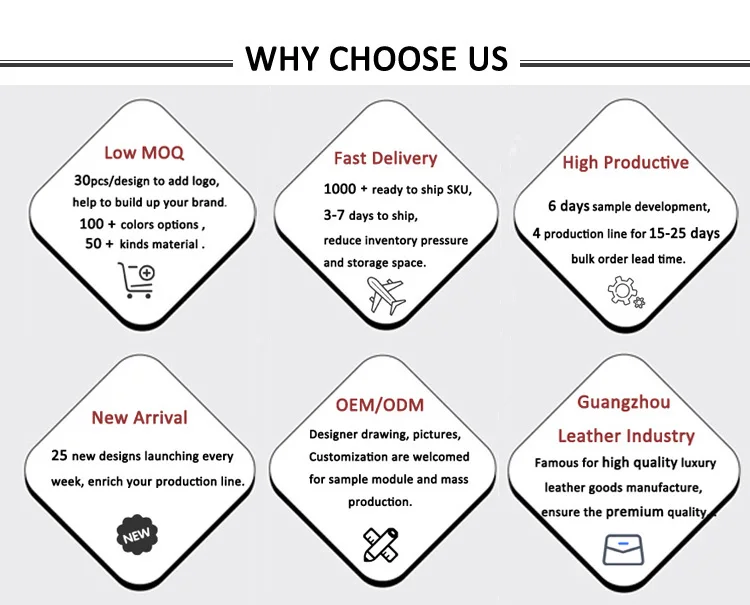 WHY CHOOSE US

Low MOQ

30pcs/design to add logo, help to build up your brand. 100 + colors options , 50 + kinds material .

Fast Delivery

1000 + ready to ship SKU, 3-7 days to ship, reduce inventory pressure and storage space.

High Productive

6 days sample development, 4 production line for 15-25 days bulk order lead time.

New Arrival

25 new designs launching every week, enrich your production line.

NEW

OEM/ODM

Designer drawing, pictures, Customization are welcomed for sample module and mass production.

Guangzhou Leather Industry

Famous for high quality luxury leather goods manufacture, ensure the premium quality .